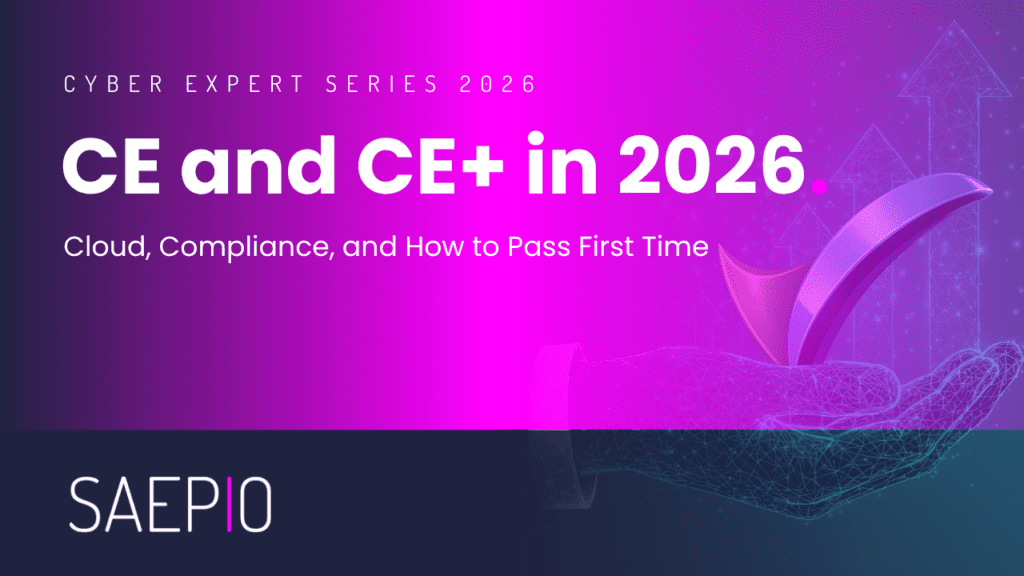 CYBER EXPERT SERIES 2026

CE and CE+ in 2026.

Cloud, Compliance, and How to Pass First Time

SAEPIO